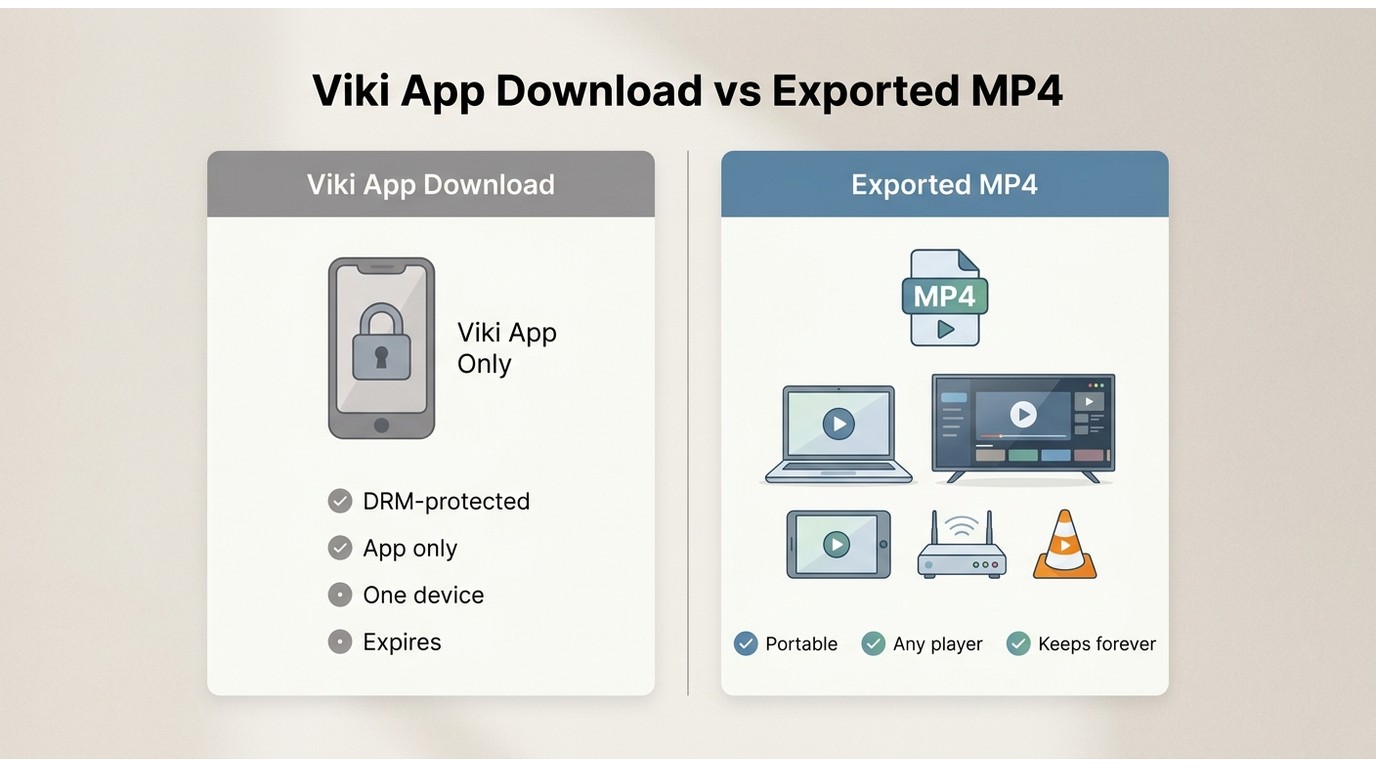 Viki App Download vs Exported MP4

Viki App Download

Viki App Only

DRM-protected
App only
One device
Expires

Exported MP4

MP4

Portable
Any player
Keeps forever